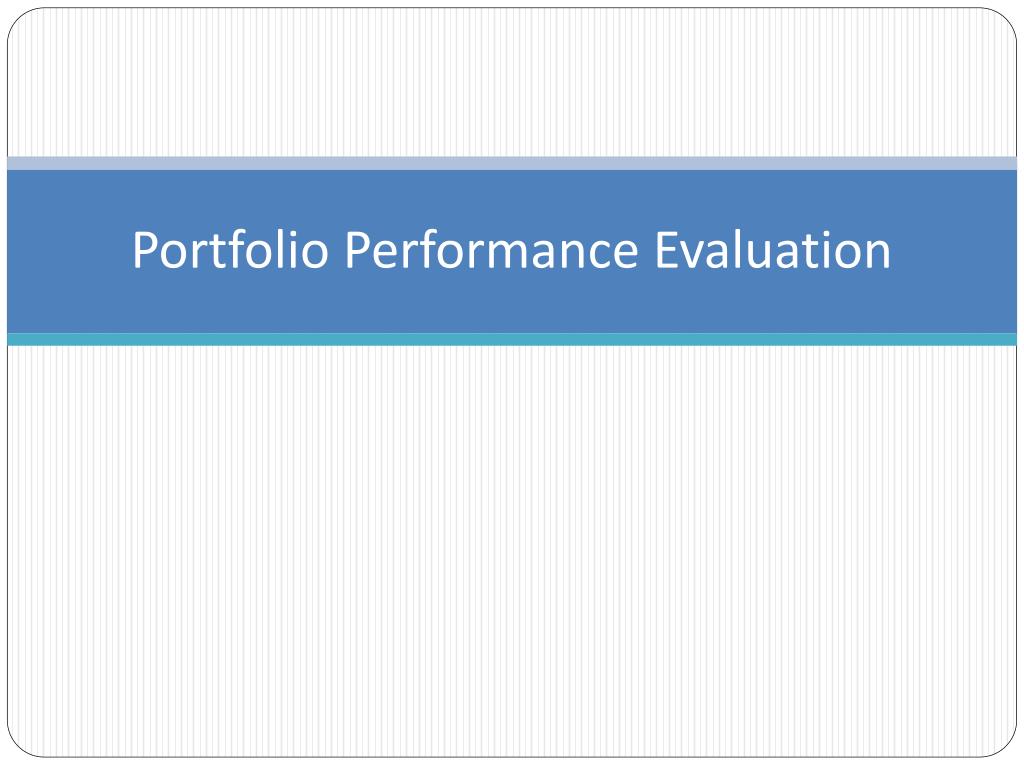 Portfolio Performance Evaluation